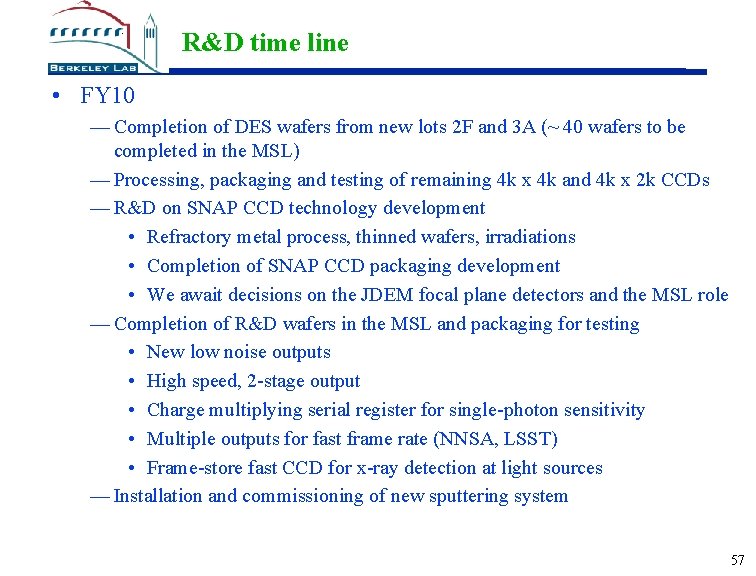 BERKELEY LAB

R&D time line

• FY10

— Completion of DES wafers from new lots 2F and 3A (~ 40 wafers to be completed in the MSL)

— Processing, packaging and testing of remaining 4k x 4k and 4k x 2k CCDs

— R&D on SNAP CCD technology development

• Refractory metal process, thinned wafers, irradiations

• Completion of SNAP CCD packaging development

• We await decisions on the JDEM focal plane detectors and the MSL role

— Completion of R&D wafers in the MSL and packaging for testing

• New low noise outputs

• High speed, 2-stage output

• Charge multiplying serial register for single-photon sensitivity

• Multiple outputs for fast frame rate (NNSA, LSST)

• Frame-store fast CCD for x-ray detection at light sources

— Installation and commissioning of new sputtering system

57